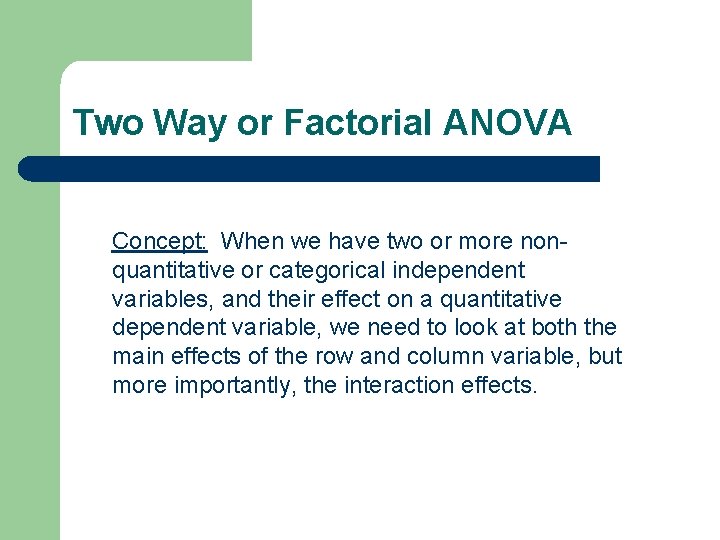 Two Way or Factorial ANOVA

Concept: When we have two or more non-quantitative or categorical independent variables, and their effect on a quantitative dependent variable, we need to look at both the main effects of the row and column variable, but more importantly, the interaction effects.